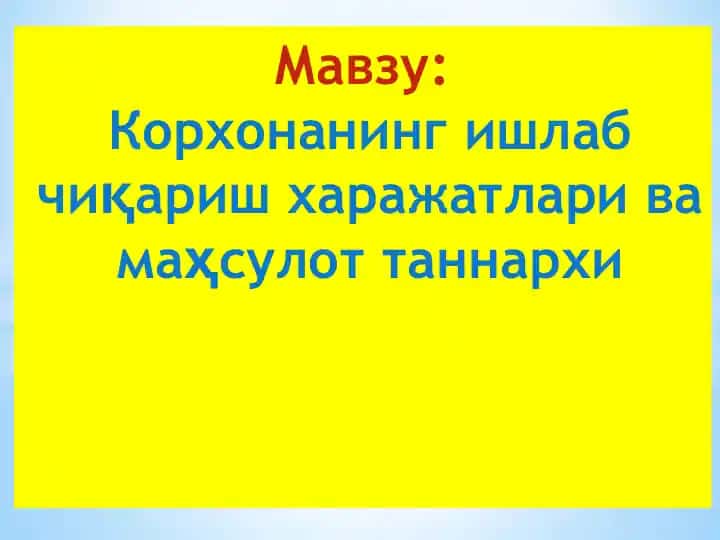 Мавзу:
Корхонанинг ишлаб чиқариш харажатлари ва маҳсулот таннархи